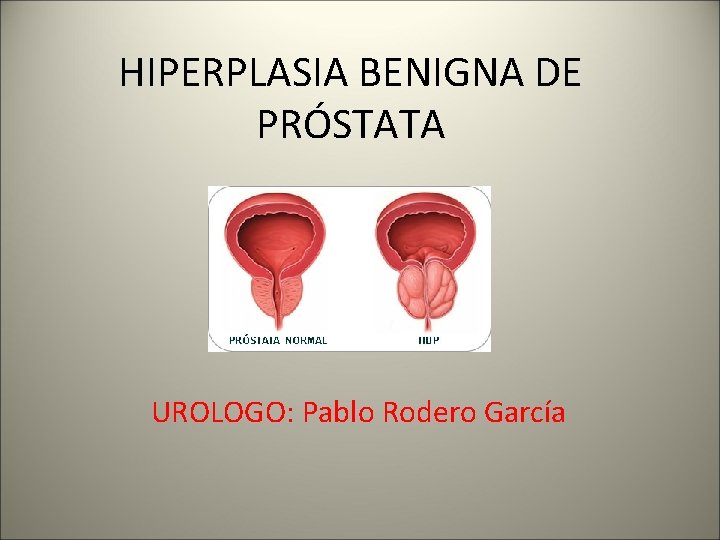 HIPERPLASIA BENIGNA DE PRÓSTATA

PRÓSTATA NORMAL

HBP

UROLOGO: Pablo Rodero García